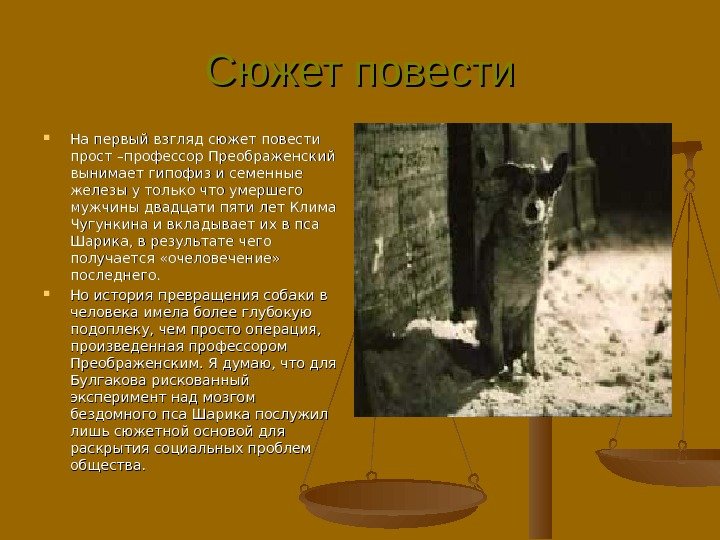 Сюжет повести

На первый взгляд сюжет повести прост –профессор Преображенский вынимает гипофиз и семенные железы у только что умершего мужчины двадцати пяти лет Клима Чугункина и вкладывает их в пса Шарика, в результате чего получается «очеловечение» последнего.

Но история превращения собаки в человека имела более глубокую подоплеку, чем просто операция, произведенная профессором Преображенским. Я думаю, что для Булгакова рискованный эксперимент над мозгом бездомного пса Шарика послужил лишь сюжетной основой для раскрытия социальных проблем общества.